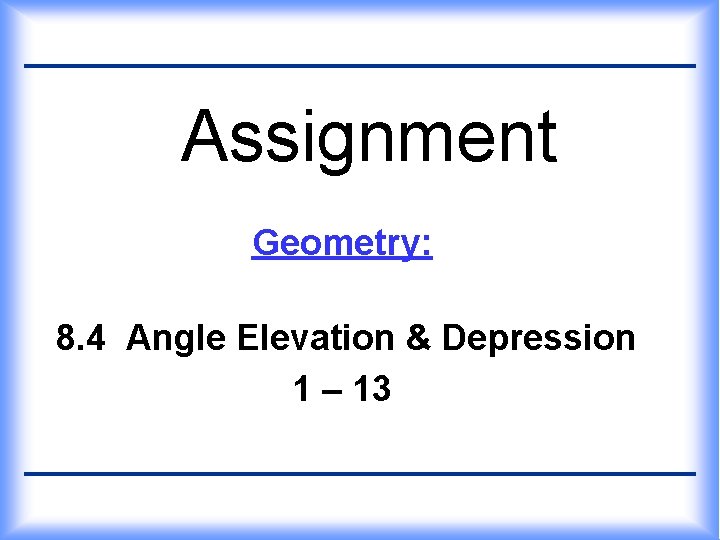 Assignment

Geometry:

8.4 Angle Elevation & Depression
1 – 13